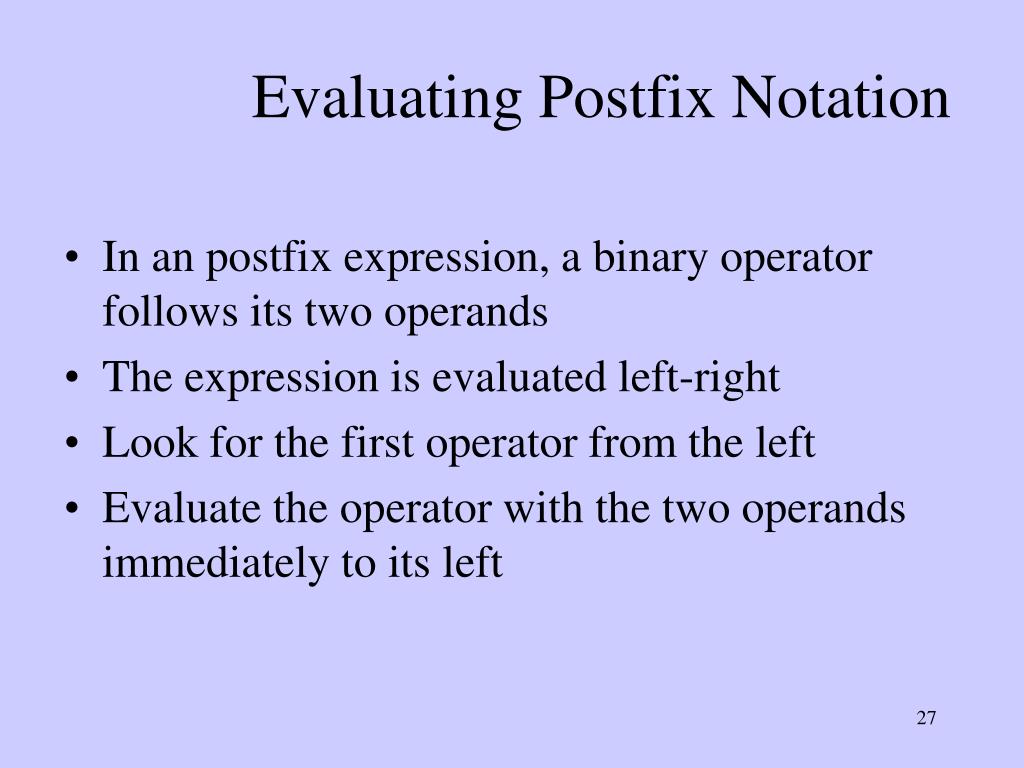 Evaluating Postfix Notation

• In an postfix expression, a binary operator follows its two operands
• The expression is evaluated left-right
• Look for the first operator from the left
• Evaluate the operator with the two operands immediately to its left

27